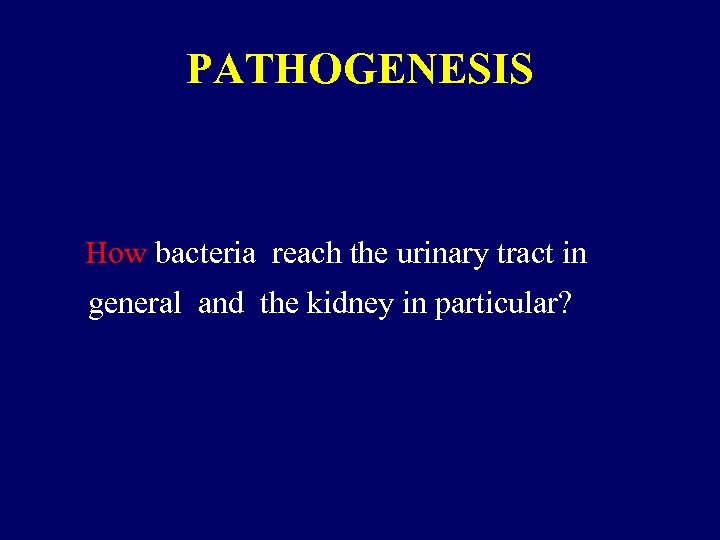 PATHOGENESIS

How bacteria reach the urinary tract in general and the kidney in particular?